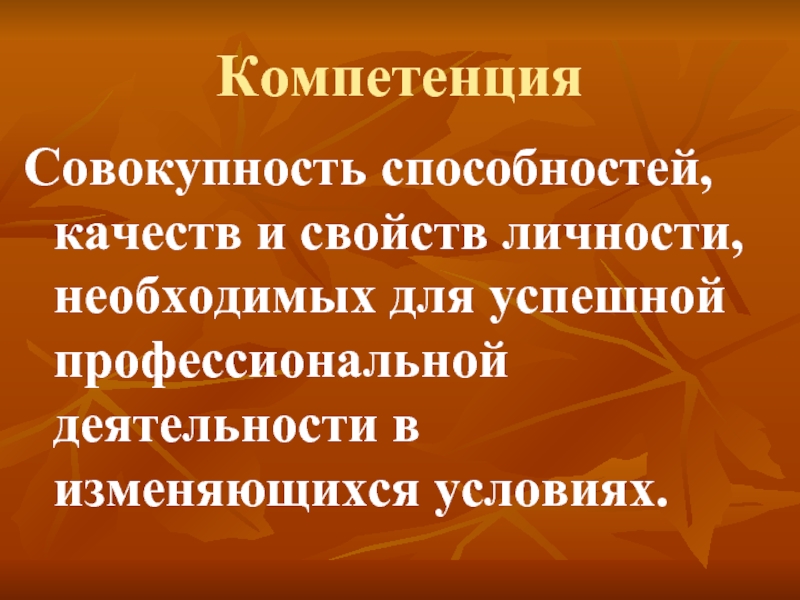 Компетенция

Совокупность способностей, качеств и свойств личности, необходимых для успешной профессиональной деятельности в изменяющихся условиях.